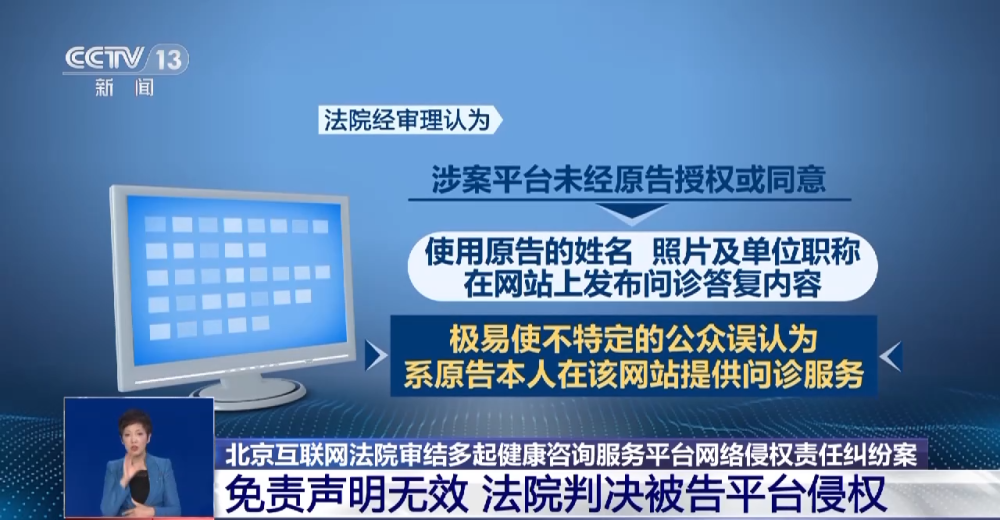 CCTV 13
新闻

法院经审理认为

涉案平台未经原告授权或同意

使用原告的姓名 照片及单位职称
在网站上发布问诊答复内容

极易使不特定的公众误认为
系原告本人在该网站提供问诊服务

北京互联网法院审结多起健康咨询服务平台网络侵权责任纠纷案
免责声明无效 法院判决被告平台侵权